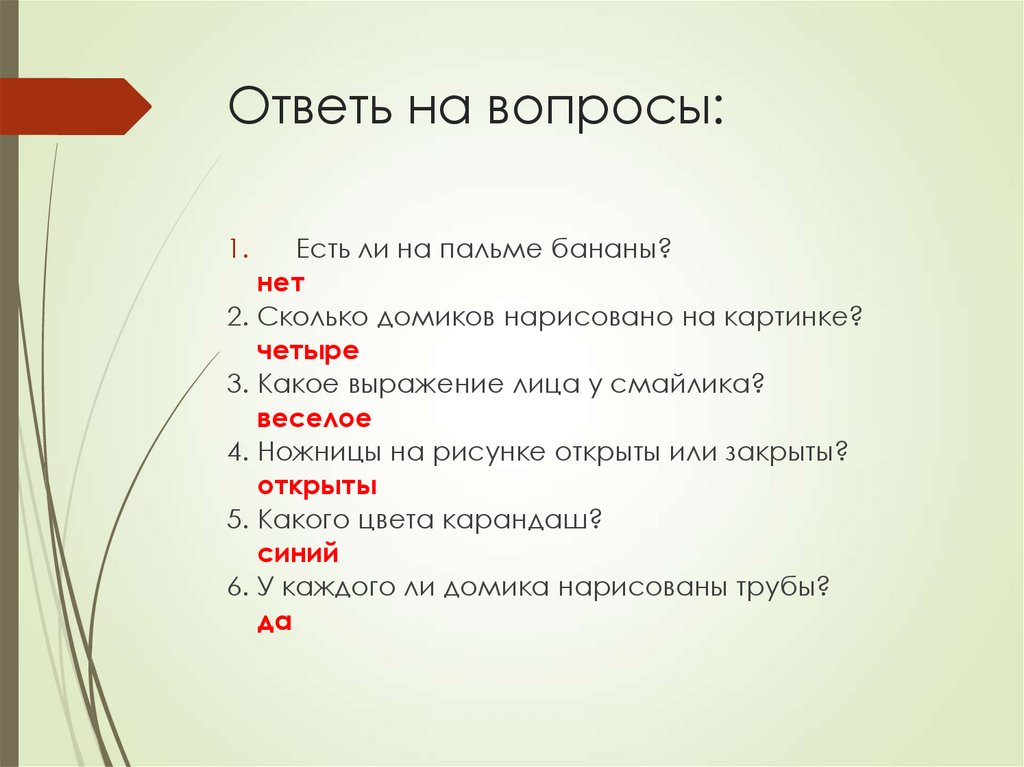 Ответь на вопросы:

1. Есть ли на пальме бананы?
нет
2. Сколько домиков нарисовано на картинке?
четыре
3. Какое выражение лица у смайлика?
веселое
4. Ножницы на рисунке открыты или закрыты?
открыты
5. Какого цвета карандаш?
синий
6. У каждого ли домика нарисованы трубы?
да